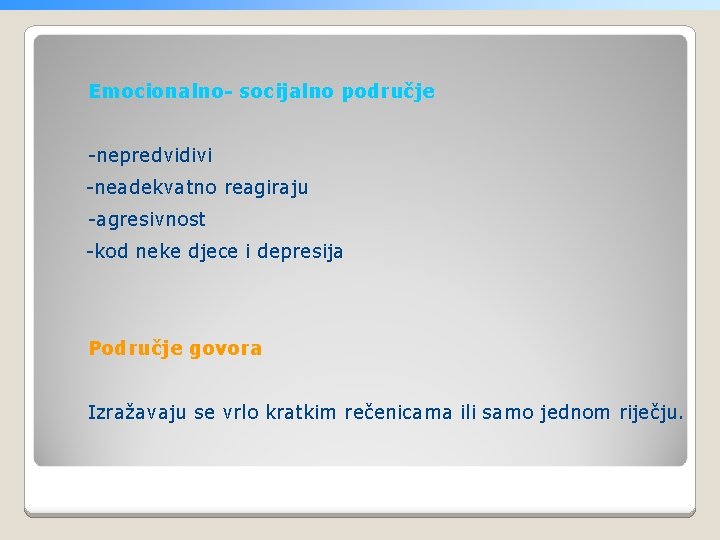 Emocionalno- socijalno područje

-nepredvidivi
-neadekvatno reagiraju
-agresivnost
-kod neke djece i depresija

Područje govora

Izražavaju se vrlo kratkim rečenicama ili samo jednom riječju.